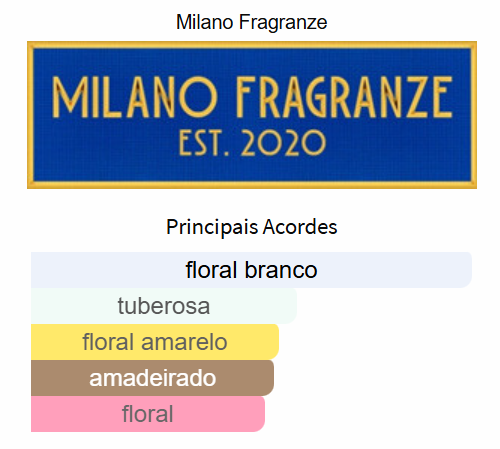 Milano Fragranze

MILANO FRAGRANZE
EST. 2020

Principais Acordes

floral branco

tuberosa

floral amarelo

amadeirado

floral